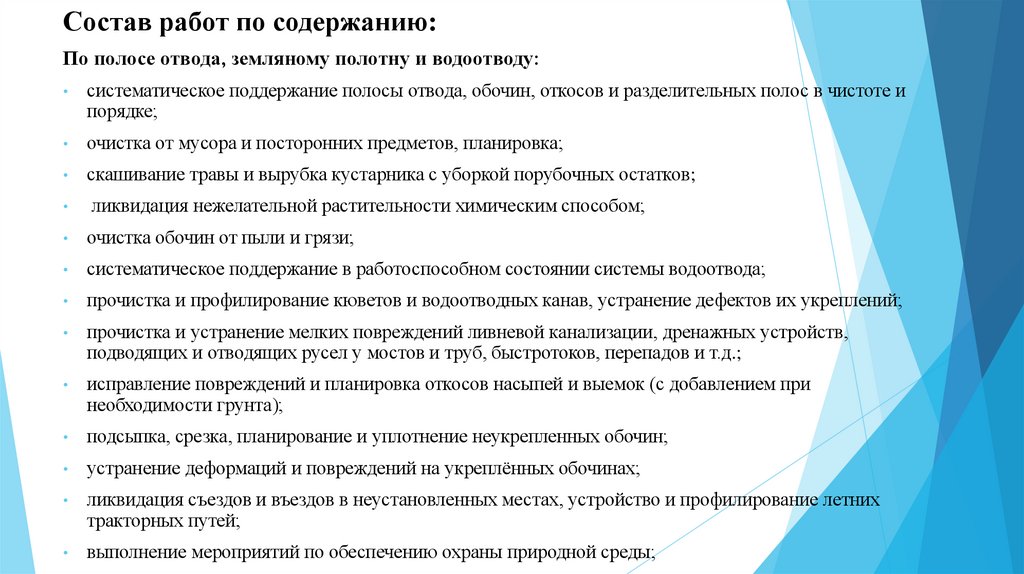 Состав работ по содержанию:

По полосе отвода, земляному полотну и водоотводу:

• систематическое поддержание полосы отвода, обочин, откосов и разделительных полос в чистоте и порядке;

• очистка от мусора и посторонних предметов, планировка;

• скашивание травы и вырубка кустарника с уборкой порубочных остатков;

• ликвидация нежелательной растительности химическим способом;

• очистка обочин от пыли и грязи;

• систематическое поддержание в работоспособном состоянии системы водоотвода;

• прочистка и профилирование кюветов и водоотводных канав, устранение дефектов их укреплений;

• прочистка и устранение мелких повреждений ливневой канализации, дренажных устройств, подводящих и отводящих русел у мостов и труб, быстротоков, перепадов и т.д.;

• исправление повреждений и планировка откосов насыпей и выемок (с добавлением при необходимости грунта);

• подсыпка, срезка, планирование и уплотнение неукрепленных обочин;

• устранение деформаций и повреждений на укреплённых обочинах;

• ликвидация съездов и въездов в неустановленных местах, устройство и профилирование летних тракторных путей;

• выполнение мероприятий по обеспечению охраны природной среды;